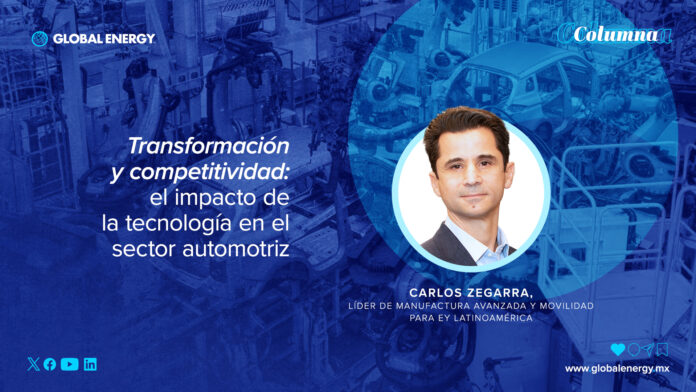 GLOBAL ENERGY

Columna

Transformación y competitividad: el impacto de la tecnología en el sector automotriz

CARLOS ZEGARRA,
LÍDER DE MANUFACTURA AVANZADA Y MOVILIDAD PARA EY LATINOAMÉRICA

www.globalenergy.mx